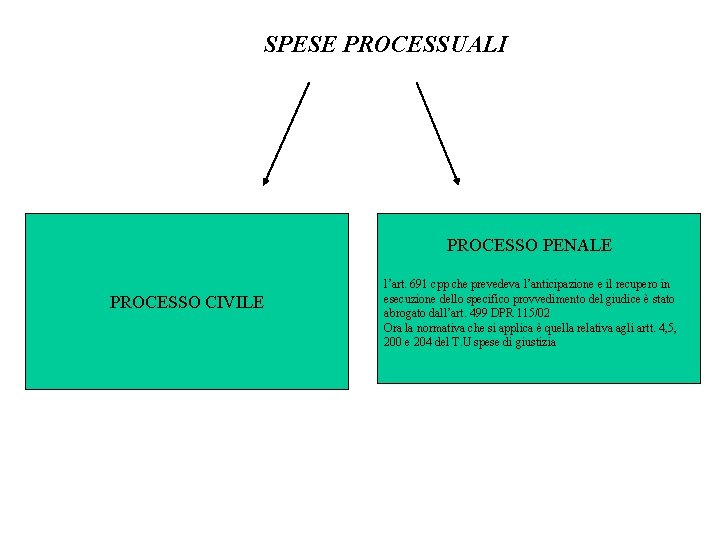 SPESE PROCESSUALI

PROCESSO CIVILE

PROCESSO PENALE

l'art. 691 cpp che prevedeva l'anticipazione e il recupero in esecuzione dello specifico provvedimento del giudice è stato abrogato dall'art. 499 DPR 115/02
Ora la normativa che si applica è quella relativa agli artt. 4,5, 200 e 204 del T.U spese di giustizia